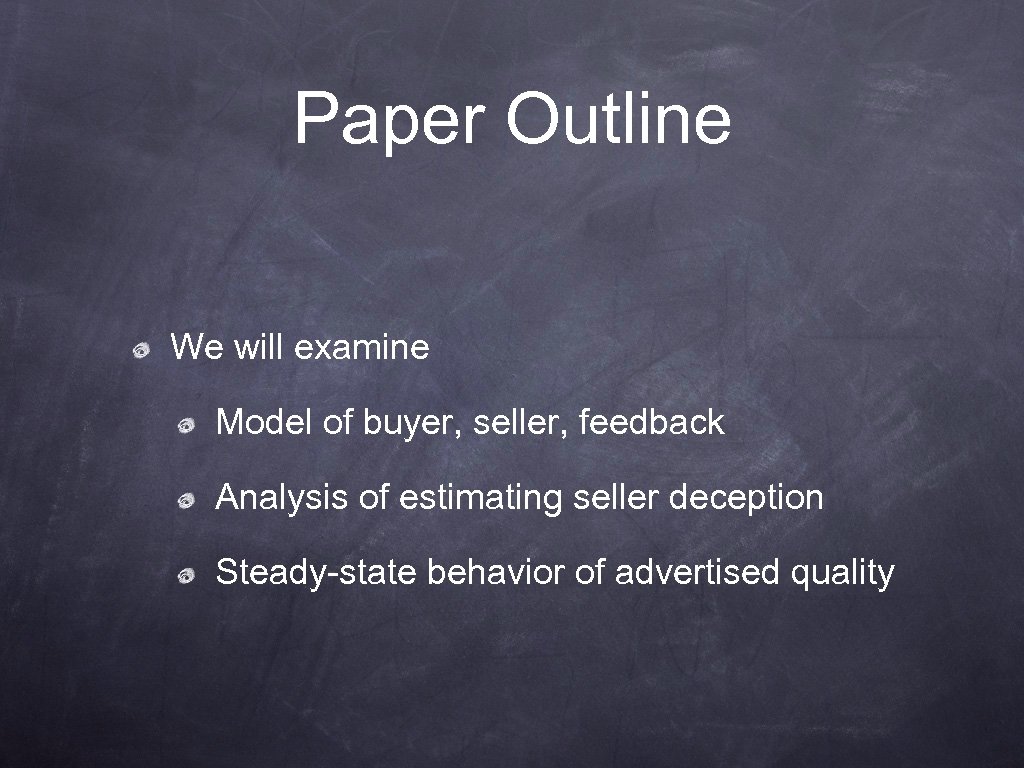 Paper Outline

We will examine

Model of buyer, seller, feedback

Analysis of estimating seller deception

Steady-state behavior of advertised quality